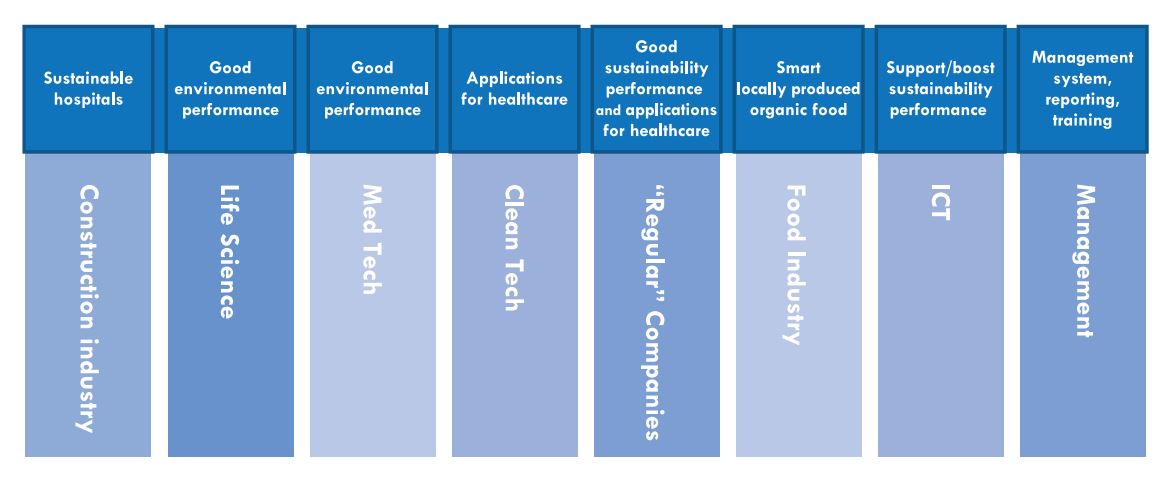 Sustainable hospitals

Construction industry

Good environmental performance

Life Science

Good environmental performance

Med Tech

Applications for healthcare

Clean Tech

Good sustainability performance and applications for healthcare

"Regular" Companies

Smart locally produced organic food

Food Industry

Support/boost sustainability performance

ICT

Management system, reporting, training

Management